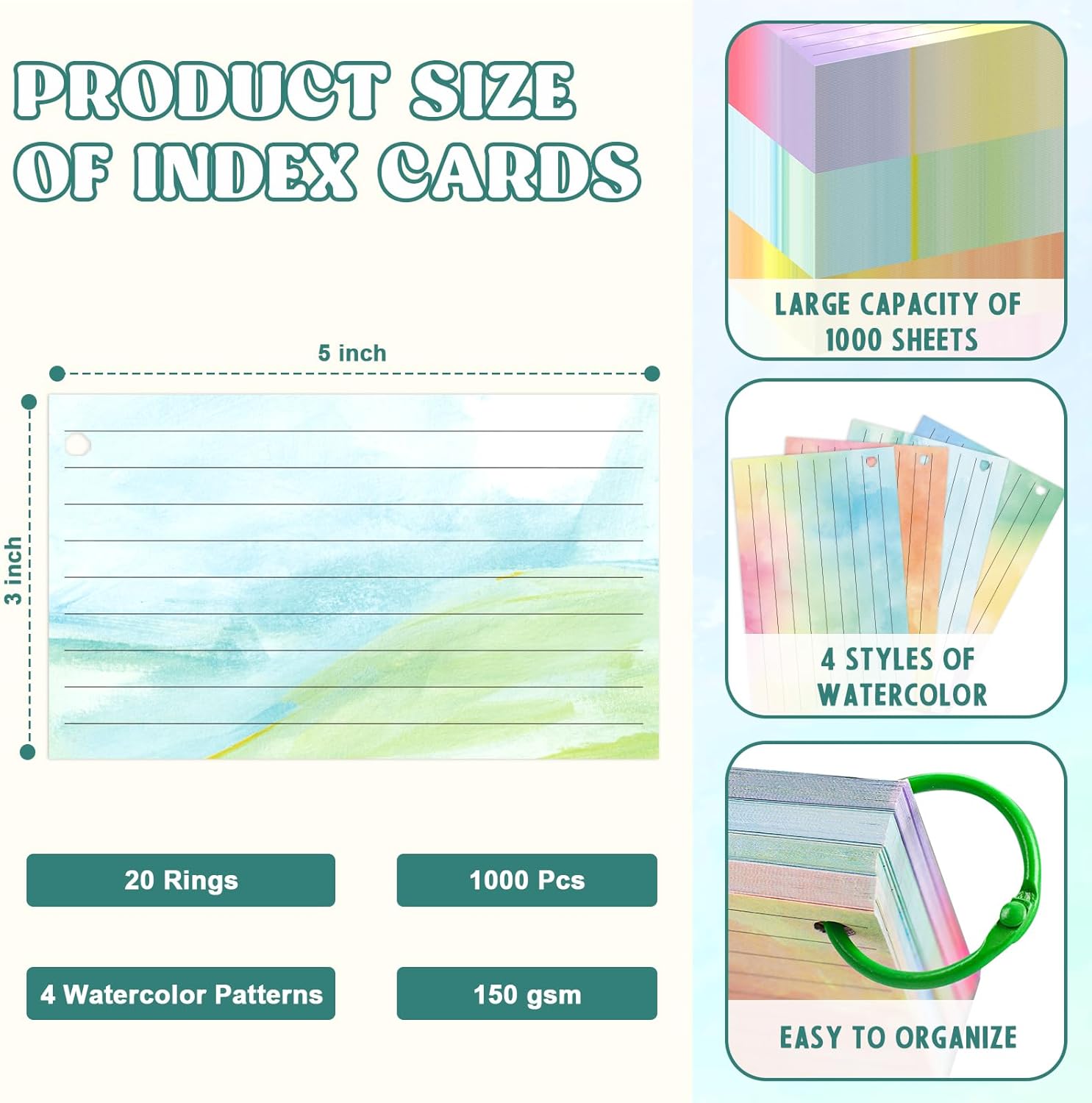 PRODUCT SIZE OF INDEX CARDS

5 inch

3 inch

20 Rings

1000 Pcs

4 Watercolor Patterns

150 gsm

LARGE CAPACITY OF 1000 SHEETS

4 STYLES OF WATERCOLOR

EASY TO ORGANIZE